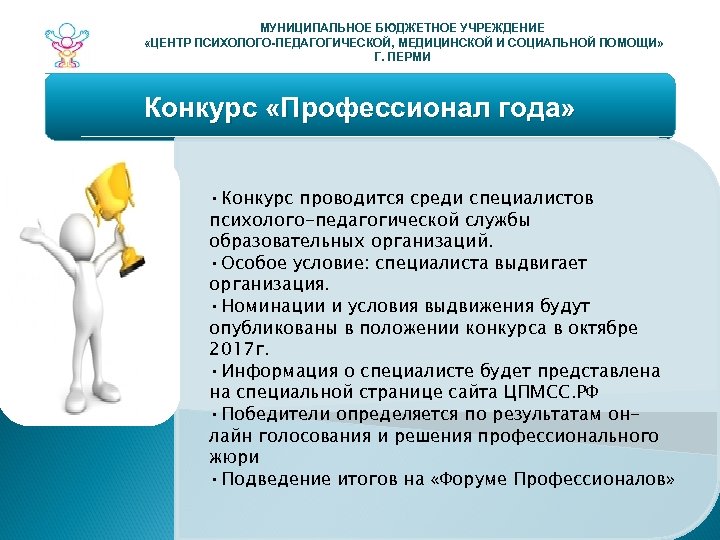 МУНИЦИПАЛЬНОЕ БЮДЖЕТНОЕ УЧРЕЖДЕНИЕ
«ЦЕНТР ПСИХОЛОГО-ПЕДАГОГИЧЕСКОЙ, МЕДИЦИНСКОЙ И СОЦИАЛЬНОЙ ПОМОЩИ»
Г. ПЕРМИ

Конкурс «Профессионал года»

•Конкурс проводится среди специалистов психолого-педагогической службы образовательных организаций.
•Особое условие: специалиста выдвигает организация.
•Номинации и условия выдвижения будут опубликованы в положении конкурса в октябре 2017г.
•Информация о специалисте будет представлена на специальной странице сайта ЦПМСС.РФ
•Победители определяется по результатам он-лайн голосования и решения профессионального жюри
•Подведение итогов на «Форуме Профессионалов»